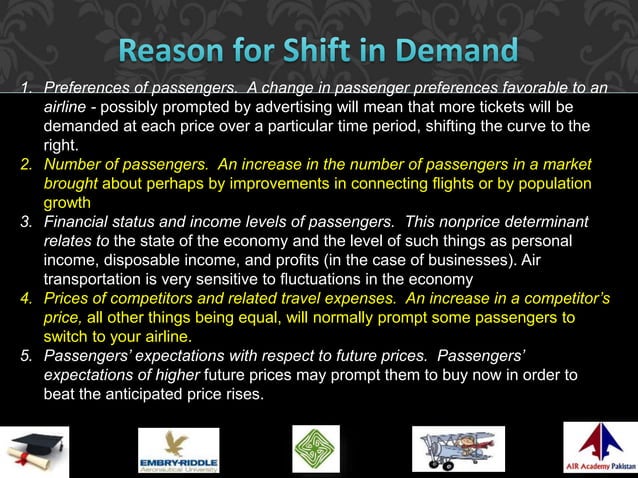 Reason for Shift in Demand

1. Preferences of passengers. A change in passenger preferences favorable to an airline - possibly prompted by advertising will mean that more tickets will be demanded at each price over a particular time period, shifting the curve to the right.
2. Number of passengers. An increase in the number of passengers in a market brought about perhaps by improvements in connecting flights or by population growth
3. Financial status and income levels of passengers. This nonprice determinant relates to the state of the economy and the level of such things as personal income, disposable income, and profits (in the case of businesses). Air transportation is very sensitive to fluctuations in the economy
4. Prices of competitors and related travel expenses. An increase in a competitor's price, all other things being equal, will normally prompt some passengers to switch to your airline.
5. Passengers' expectations with respect to future prices. Passengers' expectations of higher future prices may prompt them to buy now in order to beat the anticipated price rises.

EMBRY-RIDDLE
Aeronautical University

AIR Academy Pakistan